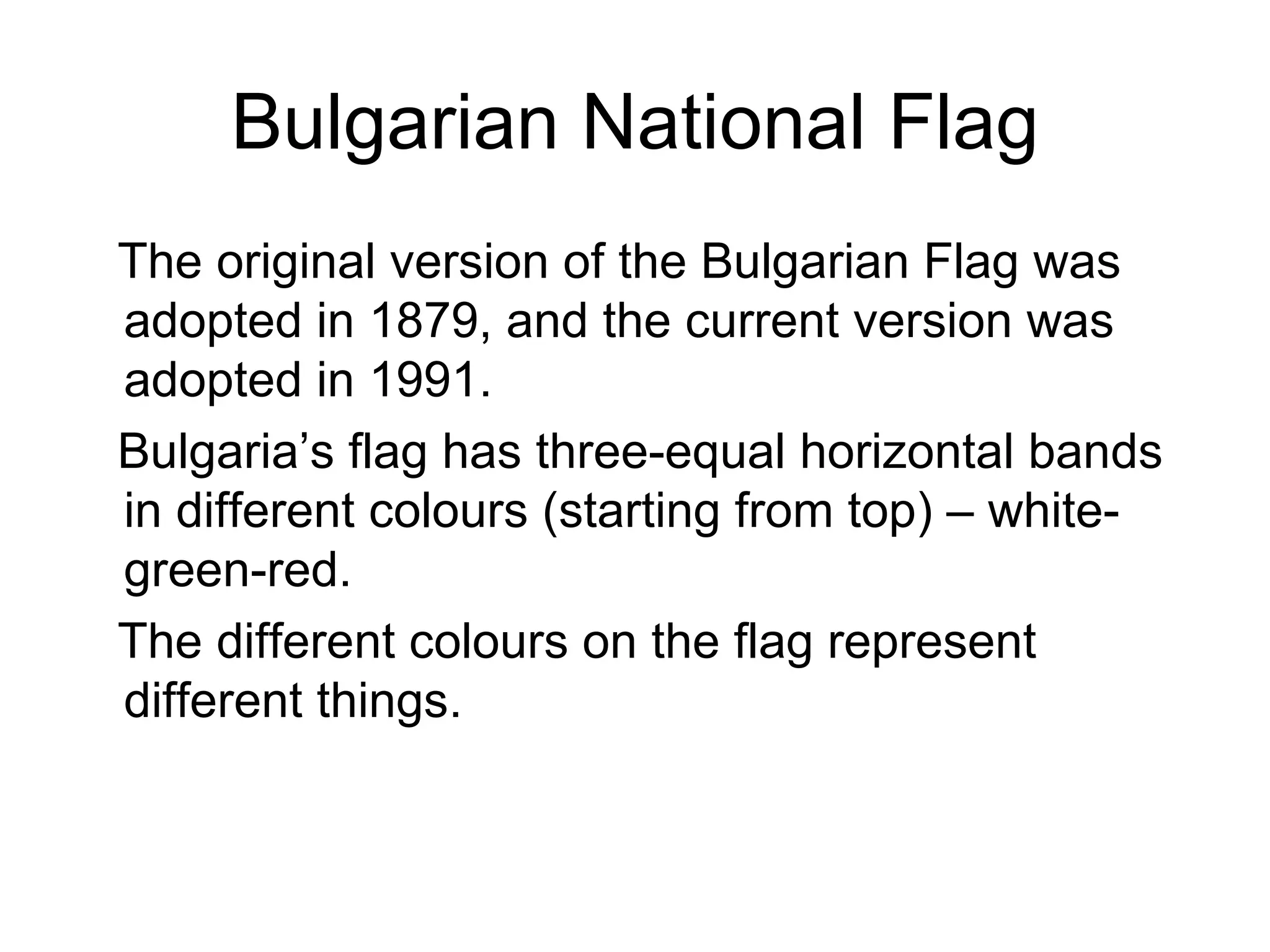 Bulgarian National Flag

The original version of the Bulgarian Flag was adopted in 1879, and the current version was adopted in 1991.

Bulgaria’s flag has three-equal horizontal bands in different colours (starting from top) – white-green-red.

The different colours on the flag represent different things.